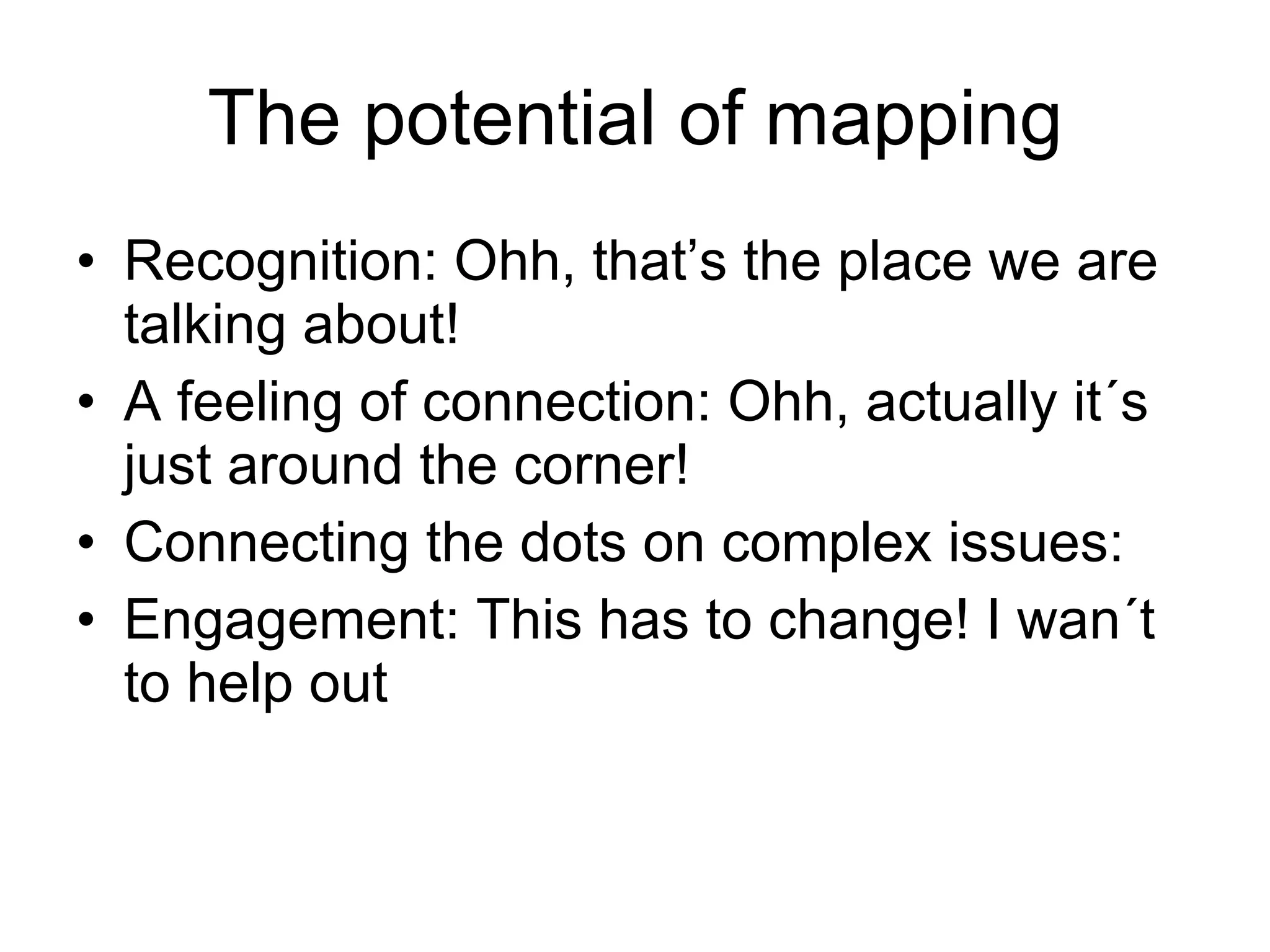 The potential of mapping

• Recognition: Ohh, that’s the place we are talking about!
• A feeling of connection: Ohh, actually it´s just around the corner!
• Connecting the dots on complex issues:
• Engagement: This has to change! I wan´t to help out